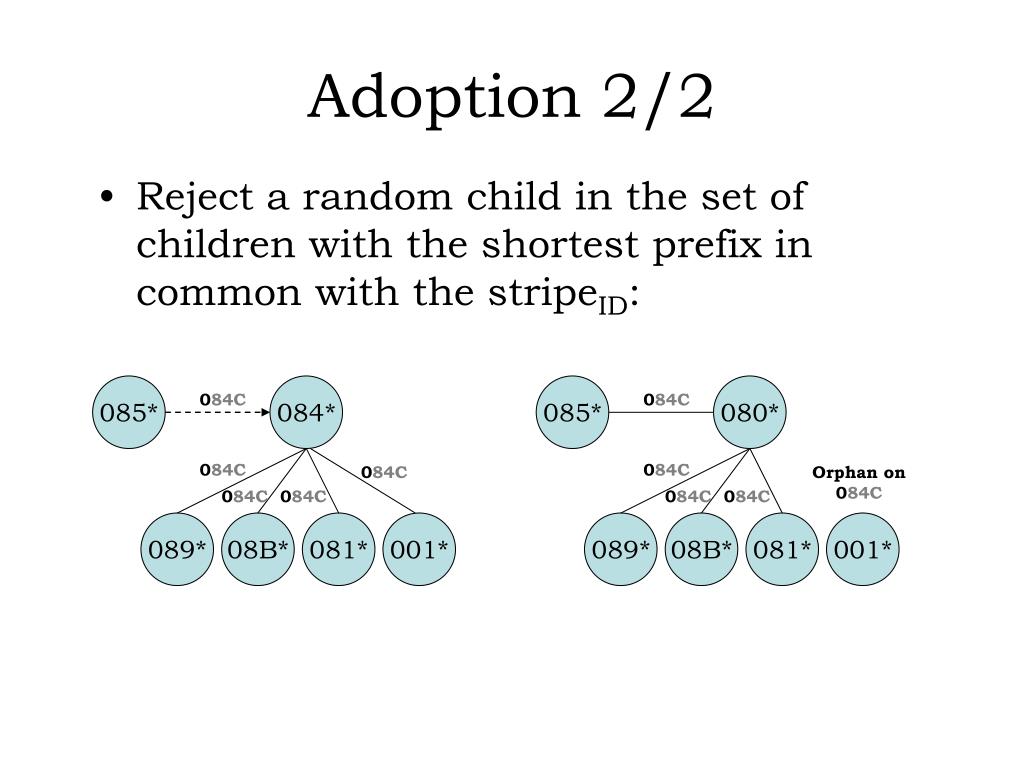 Adoption 2/2

• Reject a random child in the set of children with the shortest prefix in common with the stripe$_{ID}$:

085* 084C 084* 084C 084C 084C 084C 089* 08B* 081* 001*

085* 084C 080* 084C 084C 084C Orphan on 084C 089* 08B* 081* 001*